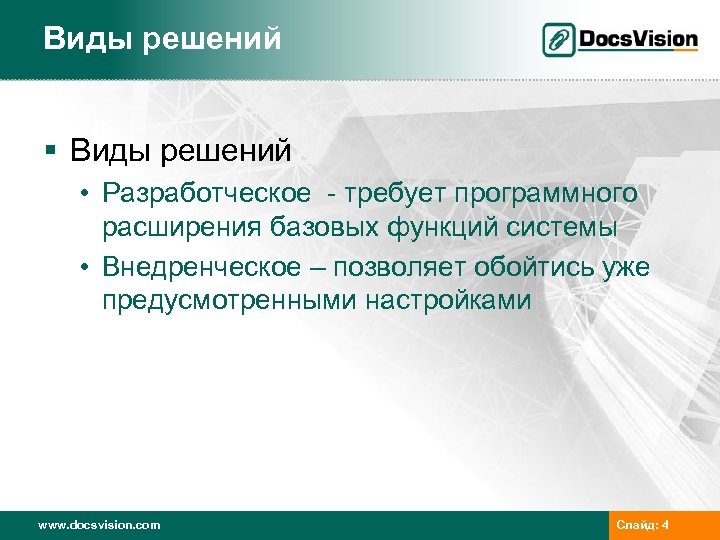 Виды решений

DocsVision

▪ Виды решений

• Разработческое - требует программного расширения базовых функций системы

• Внедренческое – позволяет обойтись уже предусмотренными настройками

www.docsvision.com

Слайд: 4